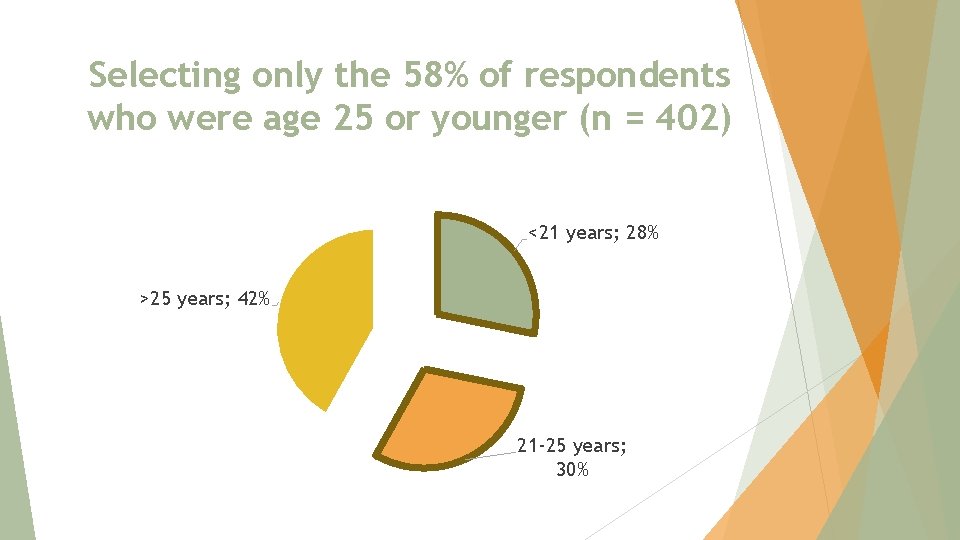 Selecting only the 58% of respondents who were age 25 or younger (n = 402)

<21 years; 28%

>25 years; 42%

21-25 years; 30%